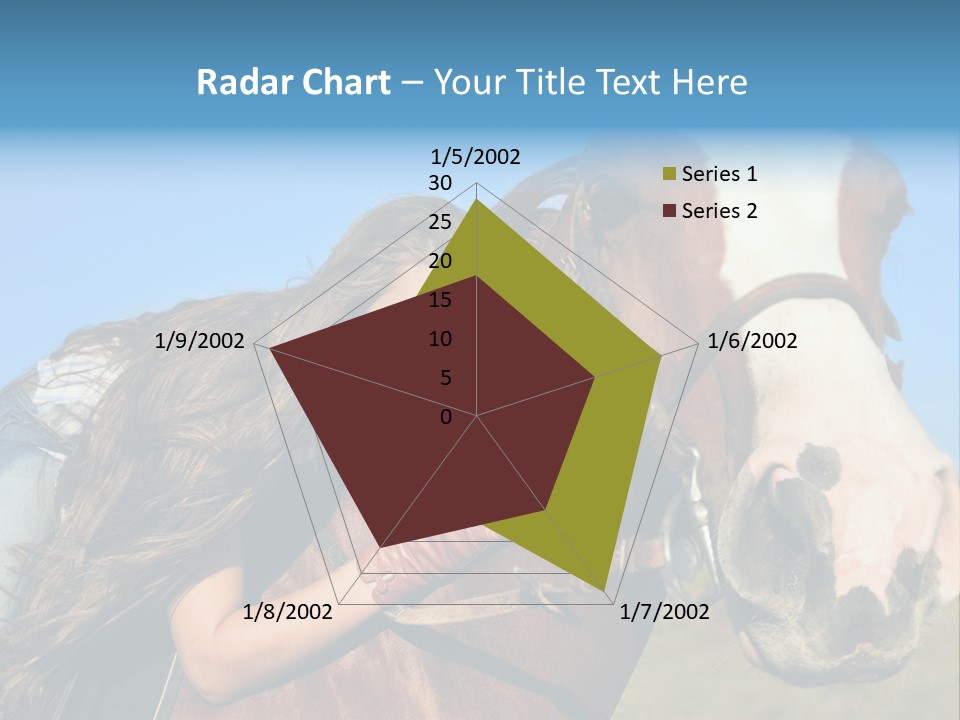 Radar Chart – Your Title Text Here

1/5/2002
30
25
20
15
10
5
0
1/6/2002
1/7/2002
1/8/2002
1/9/2002

Series 1
Series 2